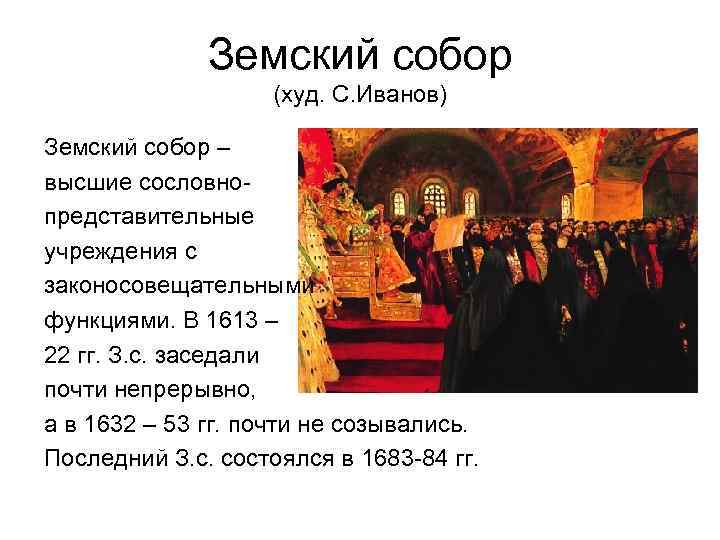 Земский собор
(худ. С.Иванов)

Земский собор – высшие сословно-представительные учреждения с законосовещательными функциями. В 1613 – 22 гг. З.с. заседали почти непрерывно, а в 1632 – 53 гг. почти не созывались. Последний З.с. состоялся в 1683-84 гг.